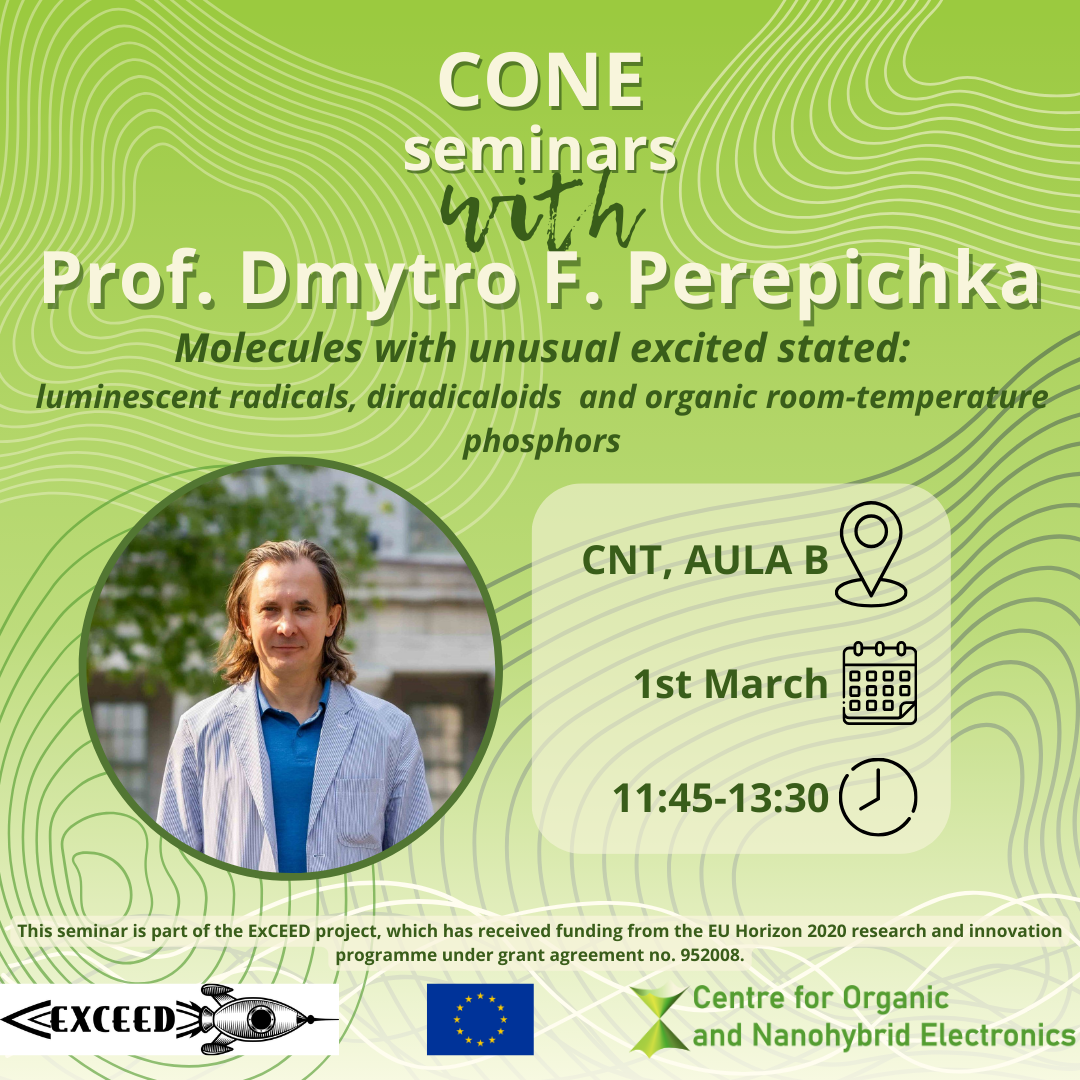 CONE seminars with

Prof. Dmytro F. Perepichka

Molecules with unusual excited stated: luminescent radicals, diradicaloids and organic room-temperature phosphors

CNT, AULA B

1st March

11:45-13:30

This seminar is part of the ExCEED project, which has received funding from the EU Horizon 2020 research and innovation programme under grant agreement no. 952008.

EXCEED

Centre for Organic and Nanohybrid Electronics